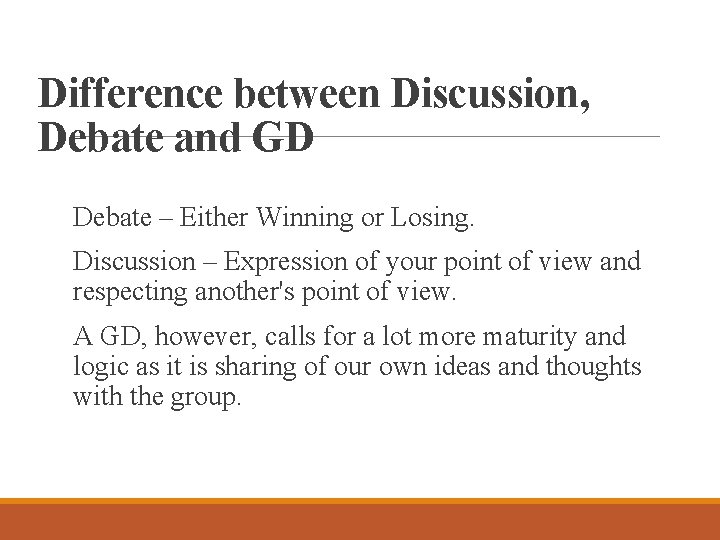 Difference between Discussion, Debate and GD

Debate – Either Winning or Losing.

Discussion – Expression of your point of view and respecting another's point of view.

A GD, however, calls for a lot more maturity and logic as it is sharing of our own ideas and thoughts with the group.